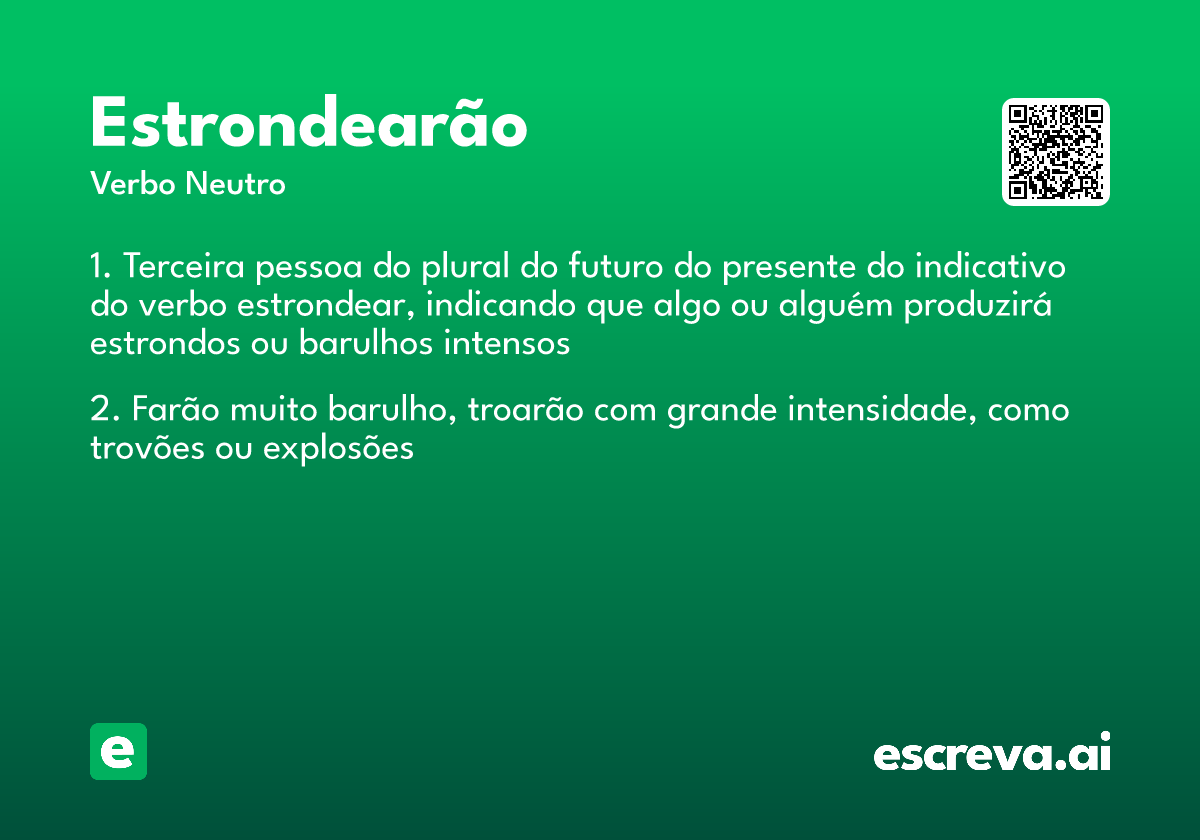 Estrondearão

Verbo Neutro

1. Terceira pessoa do plural do futuro do presente do indicativo do verbo estrondear, indicando que algo ou alguém produzirá estrondos ou barulhos intensos

2. Farão muito barulho, troarão com grande intensidade, como trovões ou explosões

e

escreva.ai